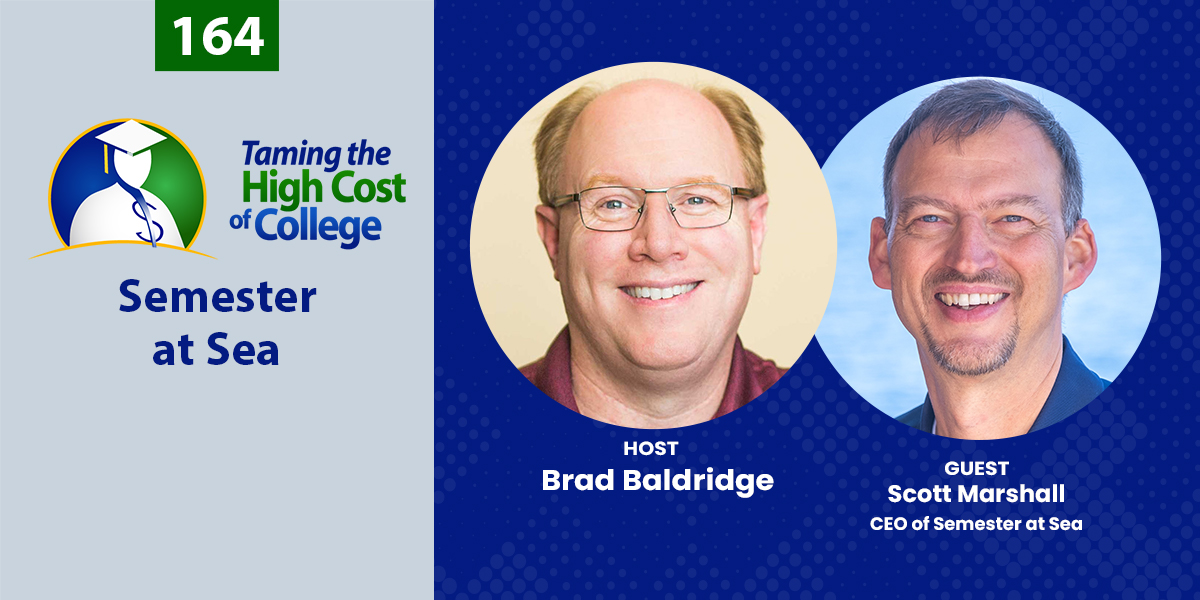 164

Taming the High Cost of College

Semester at Sea

HOST
Brad Baldridge

GUEST
Scott Marshall
CEO of Semester at Sea